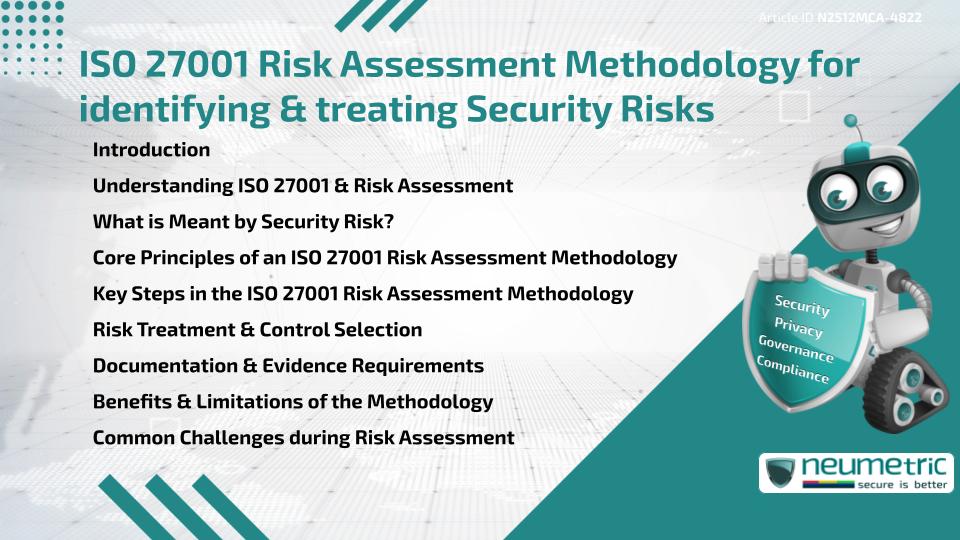 Article ID N2512MCA-4822

ISO 27001 Risk Assessment Methodology for identifying & treating Security Risks

Introduction

Understanding ISO 27001 & Risk Assessment

What is Meant by Security Risk?

Core Principles of an ISO 27001 Risk Assessment Methodology

Key Steps in the ISO 27001 Risk Assessment Methodology

Risk Treatment & Control Selection

Documentation & Evidence Requirements

Benefits & Limitations of the Methodology

Common Challenges during Risk Assessment

Security
Privacy
Governance
Compliance

neumetric
secure is better